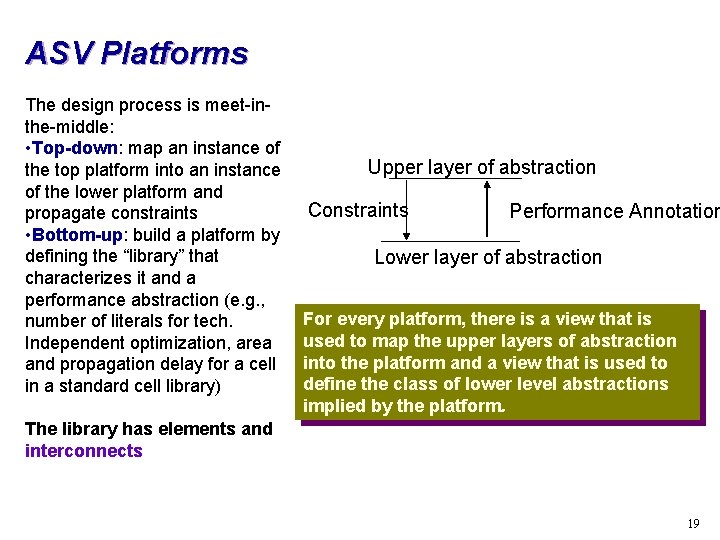 ASV Platforms

The design process is meet-in-the-middle:
•Top-down: map an instance of the top platform into an instance of the lower platform and propagate constraints
•Bottom-up: build a platform by defining the “library” that characterizes it and a performance abstraction (e.g., number of literals for tech. Independent optimization, area and propagation delay for a cell in a standard cell library)

The library has elements and interconnects

Upper layer of abstraction

Constraints

Performance Annotation

Lower layer of abstraction

For every platform, there is a view that is used to map the upper layers of abstraction into the platform and a view that is used to define the class of lower level abstractions implied by the platform.

19